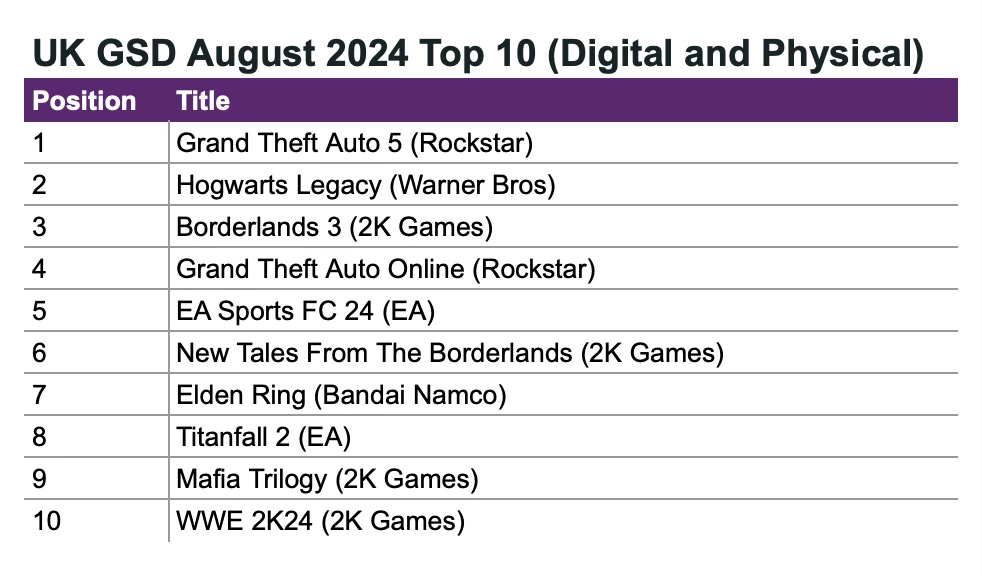 UK GSD August 2024 Top 10 (Digital and Physical)

| Position | Title |
|---|---|
| 1 | Grand Theft Auto 5 (Rockstar) |
| 2 | Hogwarts Legacy (Warner Bros) |
| 3 | Borderlands 3 (2K Games) |
| 4 | Grand Theft Auto Online (Rockstar) |
| 5 | EA Sports FC 24 (EA) |
| 6 | New Tales From The Borderlands (2K Games) |
| 7 | Elden Ring (Bandai Namco) |
| 8 | Titanfall 2 (EA) |
| 9 | Mafia Trilogy (2K Games) |
| 10 | WWE 2K24 (2K Games) |